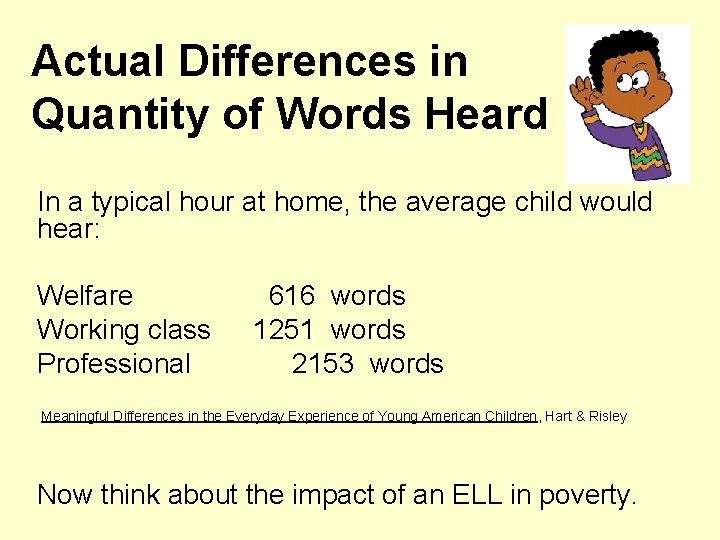 Actual Differences in Quantity of Words Heard

In a typical hour at home, the average child would hear:

Welfare 616 words
Working class 1251 words
Professional 2153 words

Meaningful Differences in the Everyday Experience of Young American Children, Hart & Risley

Now think about the impact of an ELL in poverty.